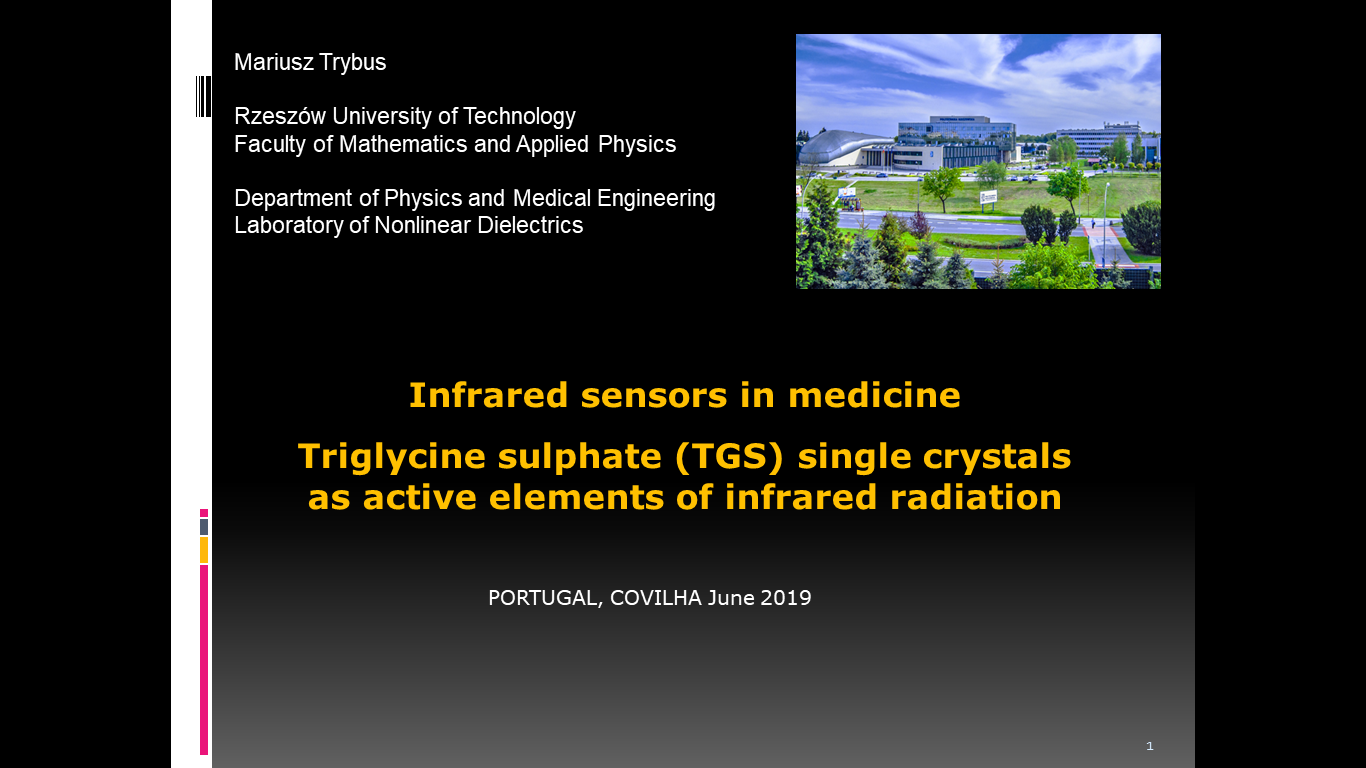 Mariusz Trybus

Rzeszów University of Technology
Faculty of Mathematics and Applied Physics

Department of Physics and Medical Engineering
Laboratory of Nonlinear Dielectrics

Infrared sensors in medicine

Triglycine sulphate (TGS) single crystals as active elements of infrared radiation

PORTUGAL, COVILHA June 2019

1